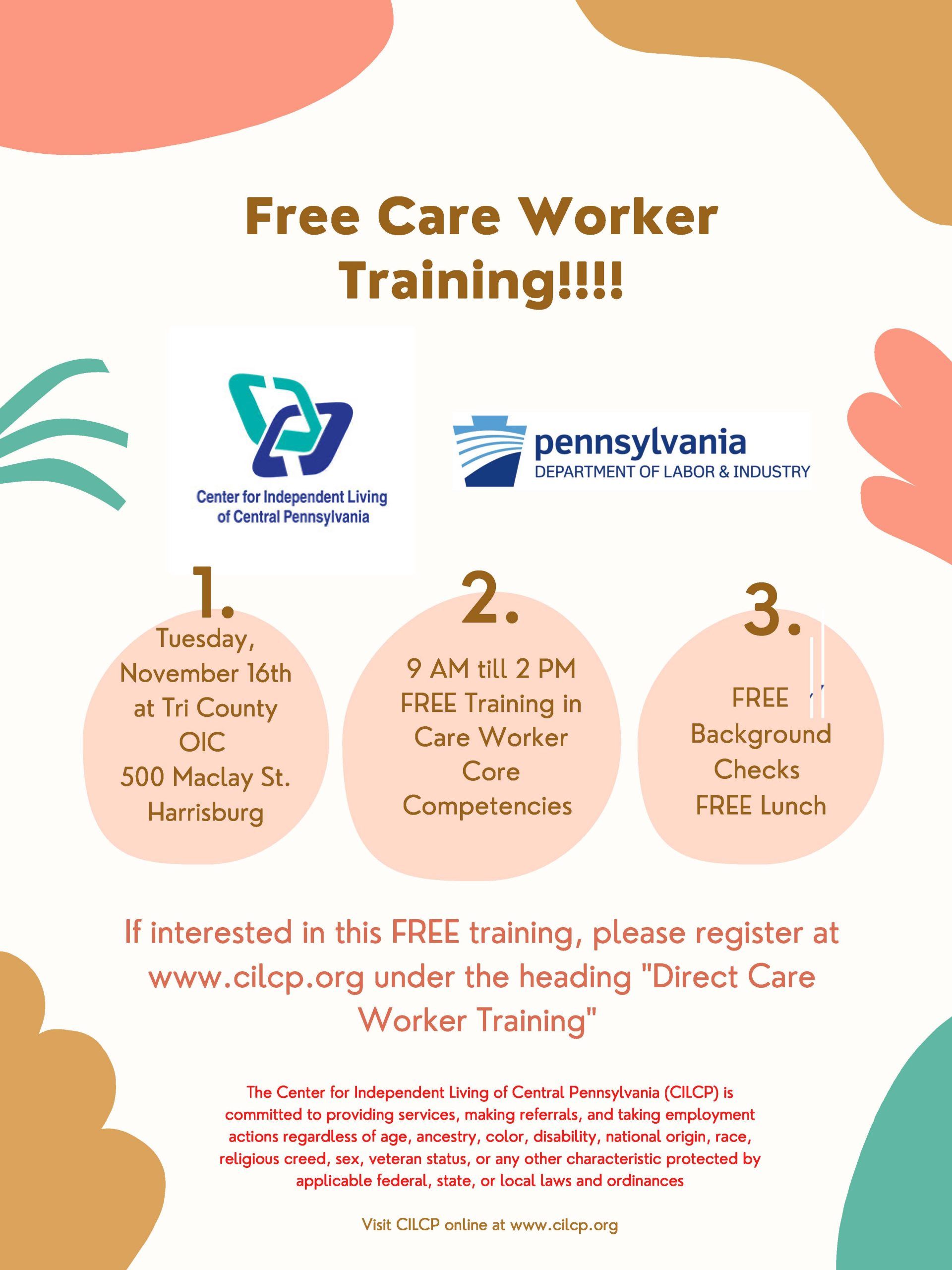 Free Care Worker Training!!!!

Center for Independent Living of Central Pennsylvania

pennsylvania
DEPARTMENT OF LABOR & INDUSTRY

1.
Tuesday, November 16th at Tri County OIC
500 Maclay St. Harrisburg

2.
9 AM till 2 PM FREE Training in Care Worker Core Competencies

3.
FREE Background Checks
FREE Lunch

If interested in this FREE training, please register at www.cilcp.org under the heading "Direct Care Worker Training"

The Center for Independent Living of Central Pennsylvania (CILCP) is committed to providing services, making referrals, and taking employment actions regardless of age, ancestry, color, disability, national origin, race, religious creed, sex, veteran status, or any other characteristic protected by applicable federal, state, or local laws and ordinances

Visit CILCP online at www.cilcp.org